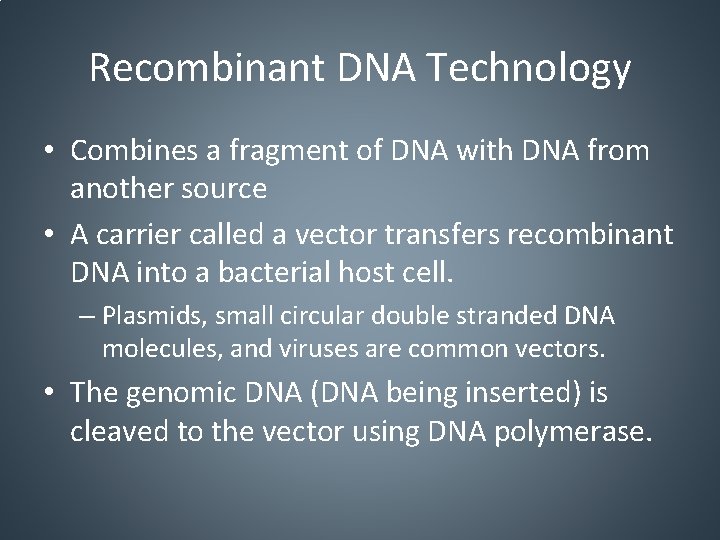 Recombinant DNA Technology

• Combines a fragment of DNA with DNA from another source

• A carrier called a vector transfers recombinant DNA into a bacterial host cell.

– Plasmids, small circular double stranded DNA molecules, and viruses are common vectors.

• The genomic DNA (DNA being inserted) is cleaved to the vector using DNA polymerase.